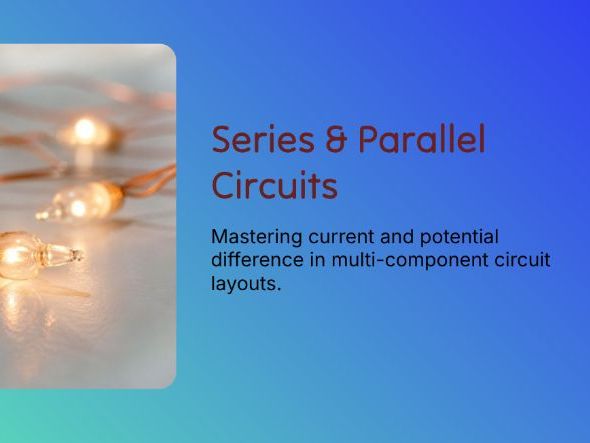 Series & Parallel Circuits

Mastering current and potential difference in multi-component circuit layouts.